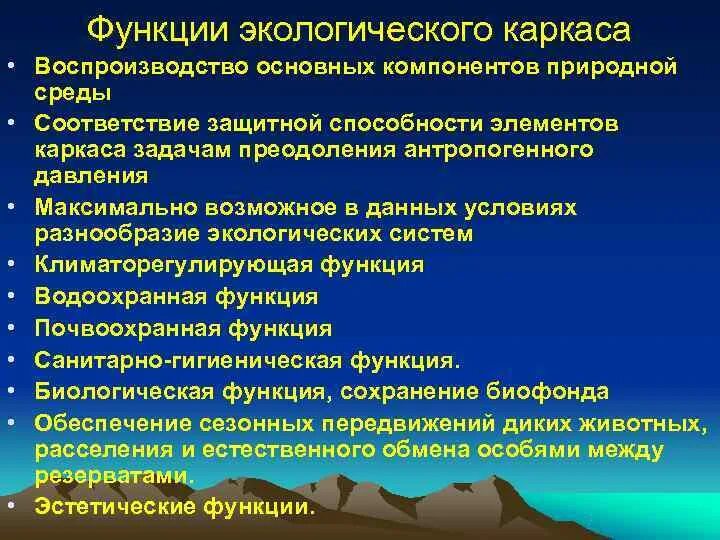 Функции экологического каркаса

• Воспроизводство основных компонентов природной среды
• Соответствие защитной способности элементов каркаса задачам преодоления антропогенного давления
• Максимально возможное в данных условиях разнообразие экологических систем
• Климаторегулирующая функция
• Водоохранная функция
• Почвоохранная функция
• Санитарно-гигиеническая функция.
• Биологическая функция, сохранение биофонда
• Обеспечение сезонных передвижений диких животных, расселения и естественного обмена особями между резерватами.
• Эстетические функции.